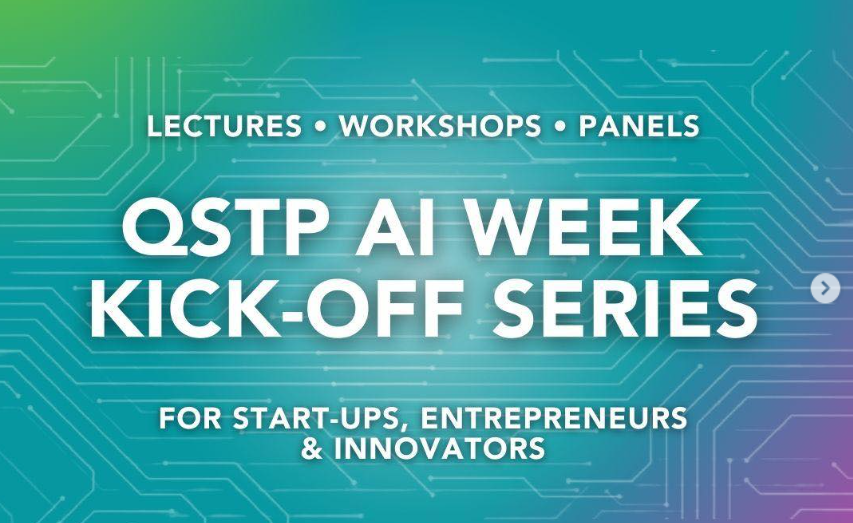 LECTURES • WORKSHOPS • PANELS

QSTP AI WEEK KICK-OFF SERIES

FOR START-UPS, ENTREPRENEURS & INNOVATORS